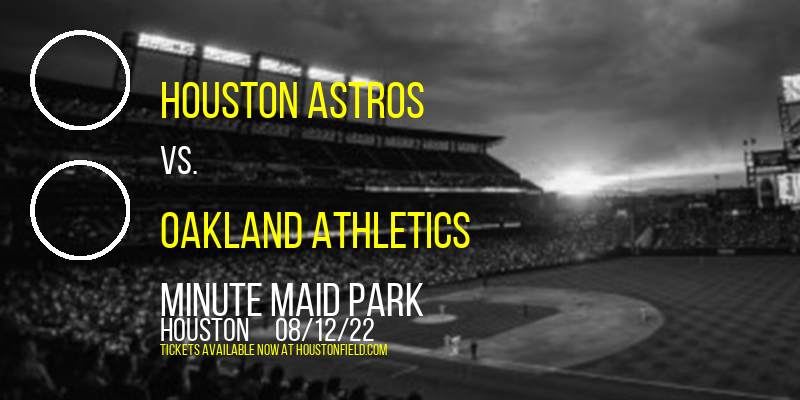 HOUSTON ASTROS

VS.

OAKLAND ATHLETICS

MINUTE MAID PARK

HOUSTON 08/12/22

TICKETS AVAILABLE NOW AT HOUSTONFIELD.COM